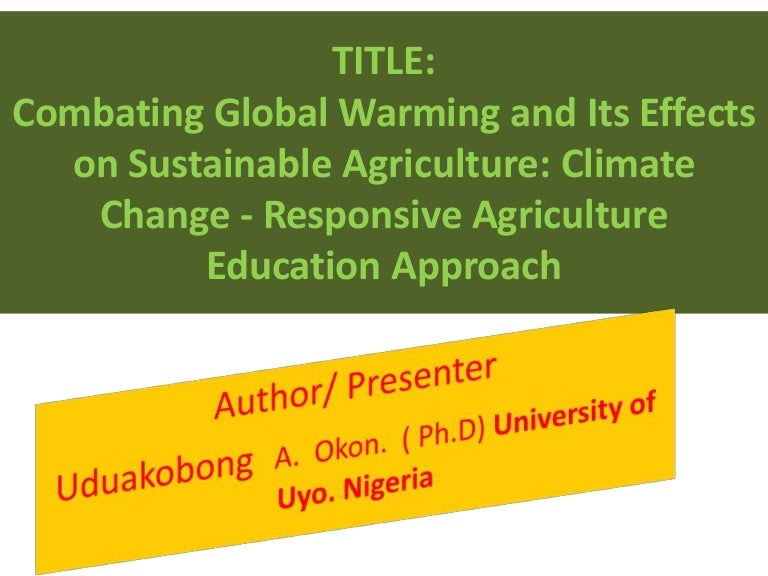 TITLE:
Combating Global Warming and Its Effects on Sustainable Agriculture: Climate Change - Responsive Agriculture Education Approach

Author/ Presenter
Uduakobong A. Okon. ( Ph.D) University of Uyo. Nigeria